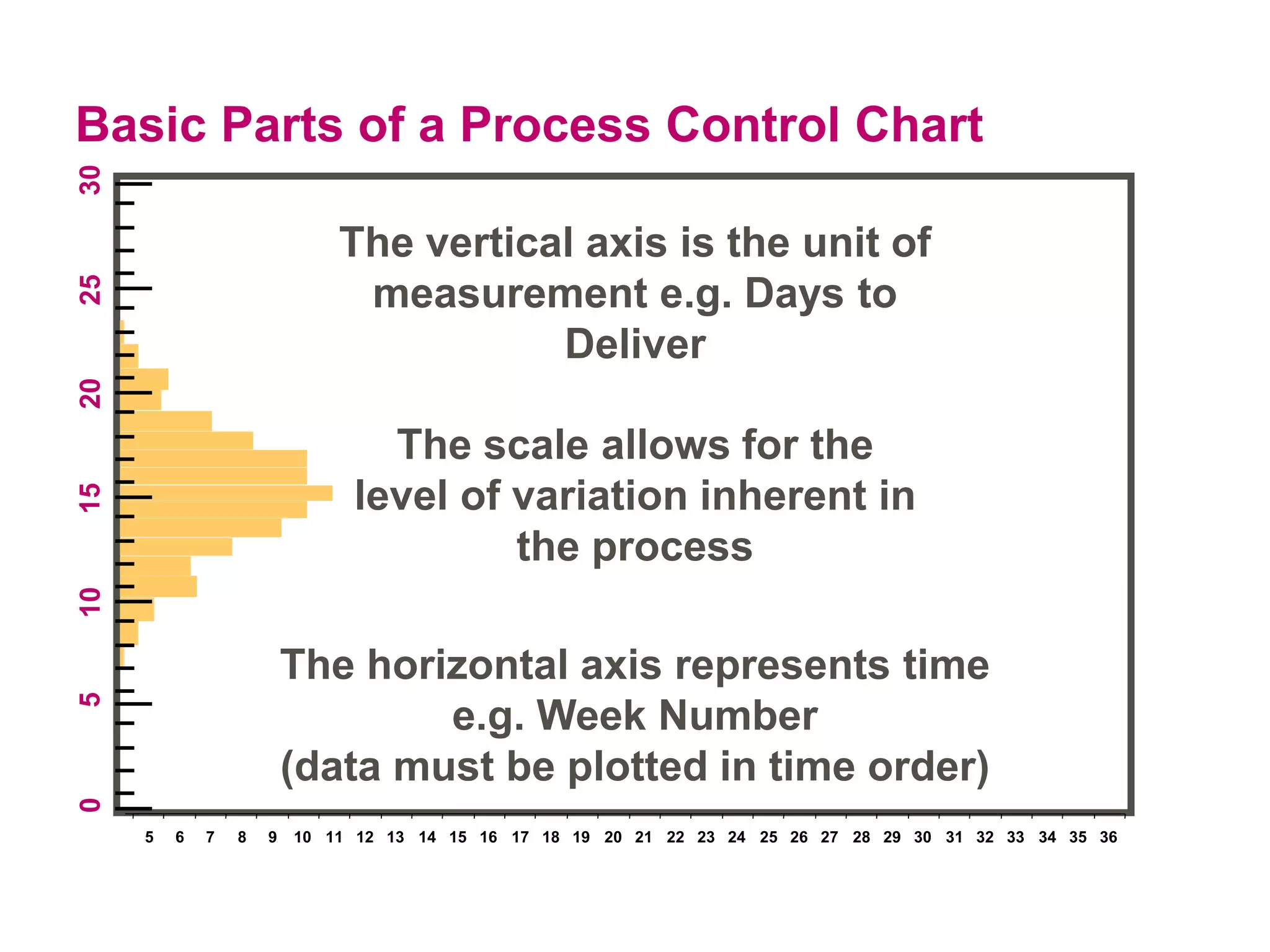 Basic Parts of a Process Control Chart

30
25
20
15
10
5
0

The vertical axis is the unit of measurement e.g. Days to Deliver

The scale allows for the level of variation inherent in the process

The horizontal axis represents time e.g. Week Number (data must be plotted in time order)

5 6 7 8 9 10 11 12 13 14 15 16 17 18 19 20 21 22 23 24 25 26 27 28 29 30 31 32 33 34 35 36